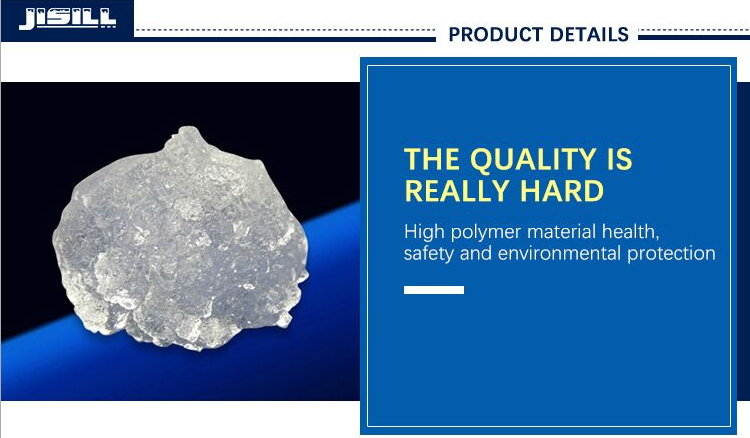 JISILL

PRODUCT DETAILS

THE QUALITY IS REALLY HARD

High polymer material health, safety and environmental protection